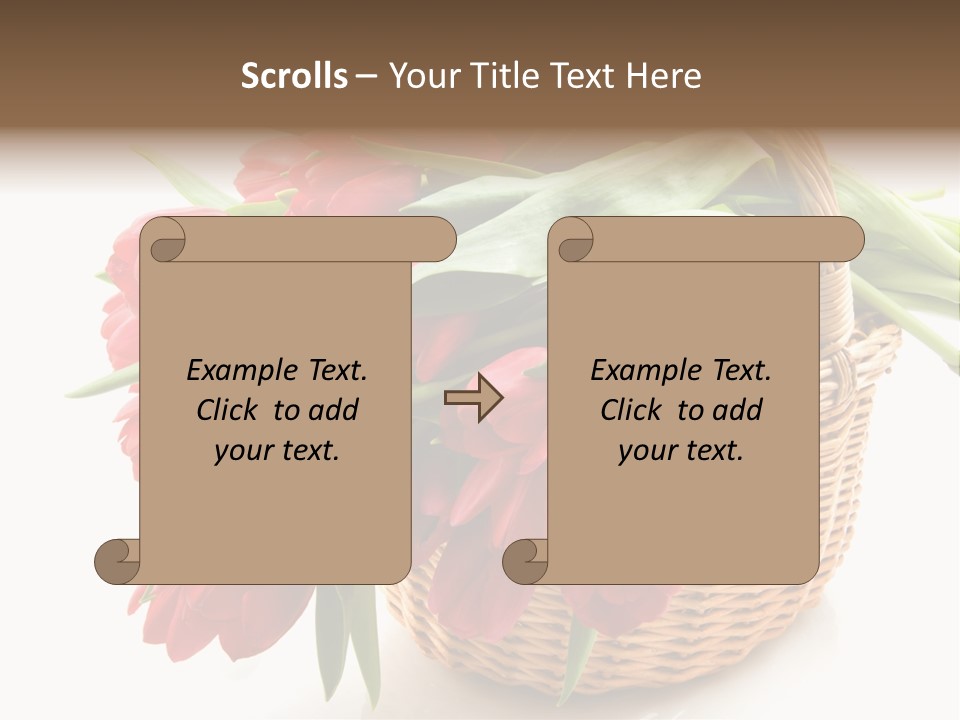 Scrolls – Your Title Text Here

Example Text. Click to add your text.

Example Text. Click to add your text.